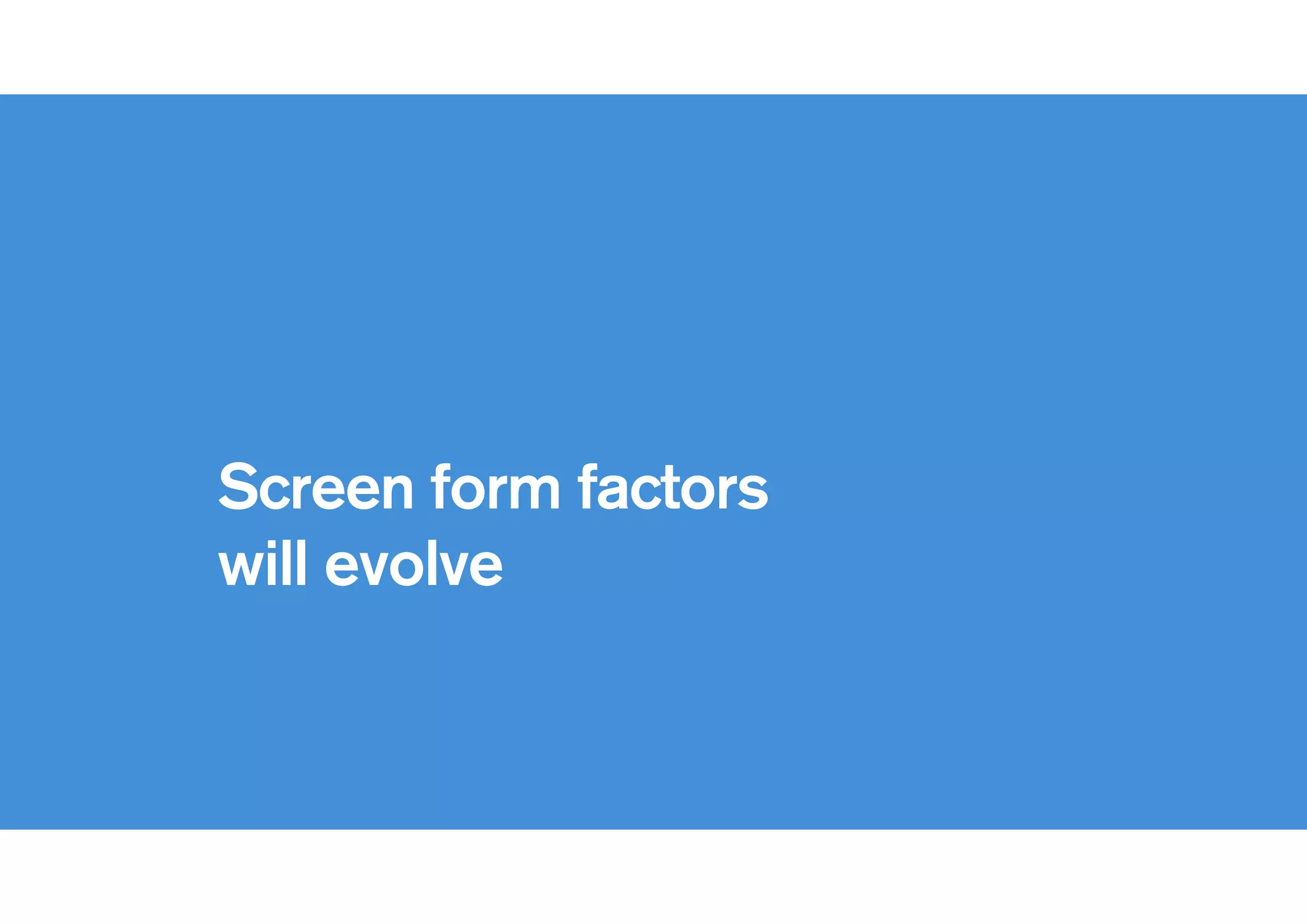 Screen form factors will evolve